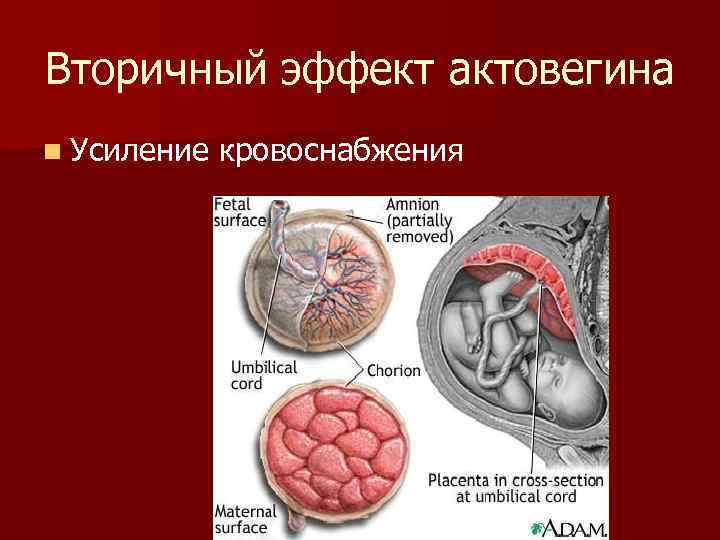 Вторичный эффект актовегина

Усиление кровоснабжения

Fetal surface

Amnion (partially removed)

Umbilical cord

Chorion

Maternal surface

Placenta in cross-section at umbilical cord

A.D.A.M.